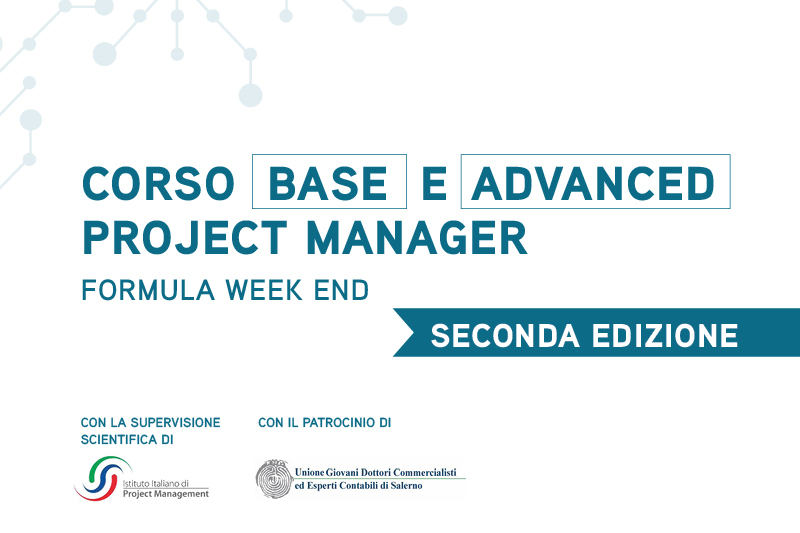 CORSO BASE E ADVANCED
PROJECT MANAGER
FORMULA WEEK END

SECONDA EDIZIONE

CON LA SUPERVISIONE SCIENTIFICA DI

Istituto Italiano di Project Management

CON IL PATROCINIO DI

Unione Giovani Dottori Commercialisti ed Esperti Contabili di Salerno